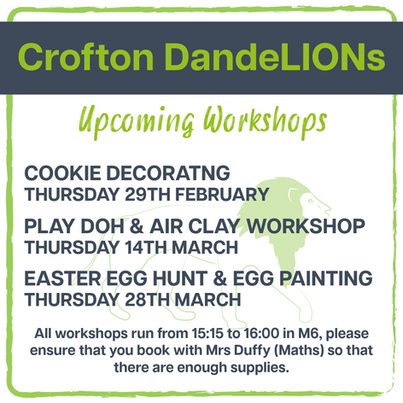 Crofton DandeLIONs

Upcoming Workshops

COOKIE DECORATNG
THURSDAY 29TH FEBRUARY

PLAY DOH & AIR CLAY WORKSHOP
THURSDAY 14TH MARCH

EASTER EGG HUNT & EGG PAINTING
THURSDAY 28TH MARCH

All workshops run from 15:15 to 16:00 in M6, please ensure that you book with Mrs Duffy (Maths) so that there are enough supplies.